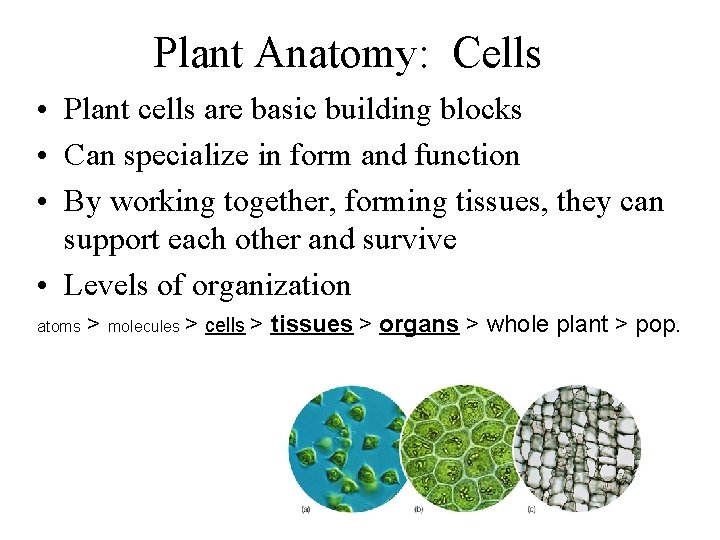 Plant Anatomy: Cells

• Plant cells are basic building blocks

• Can specialize in form and function

• By working together, forming tissues, they can support each other and survive

• Levels of organization

atoms > molecules > cells > tissues > organs > whole plant > pop.

(a)

(b)

(c)